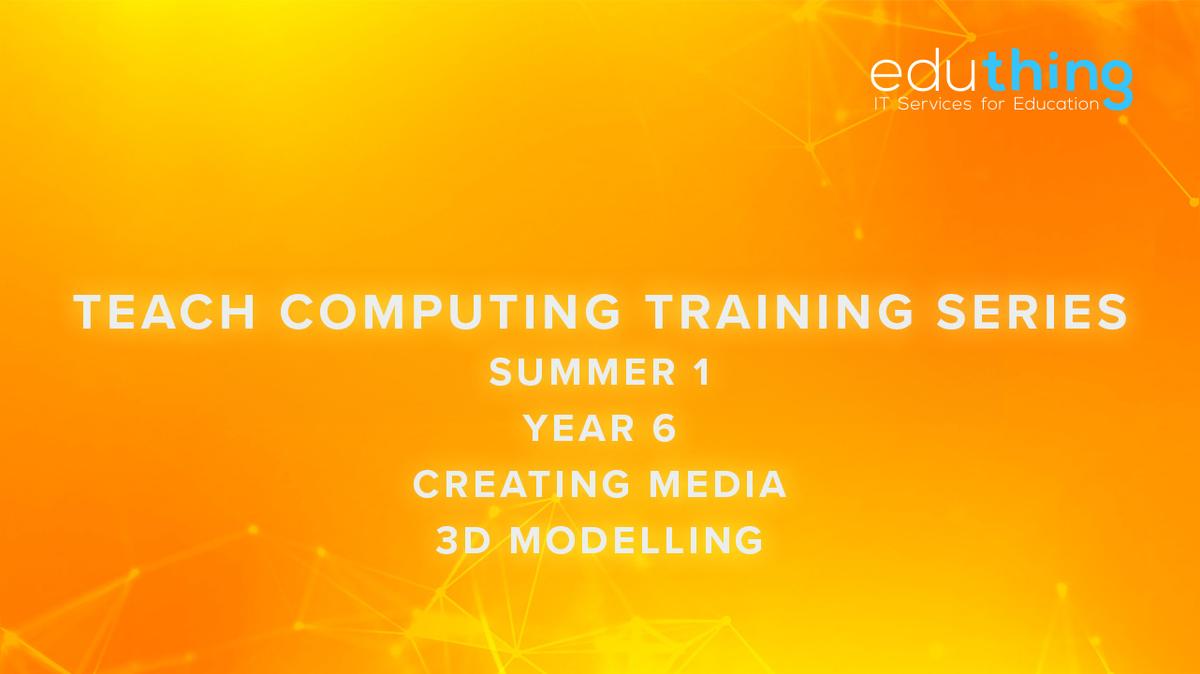 eduthing
IT Services for Education

TEACH COMPUTING TRAINING SERIES
SUMMER 1
YEAR 6
CREATING MEDIA
3D MODELLING